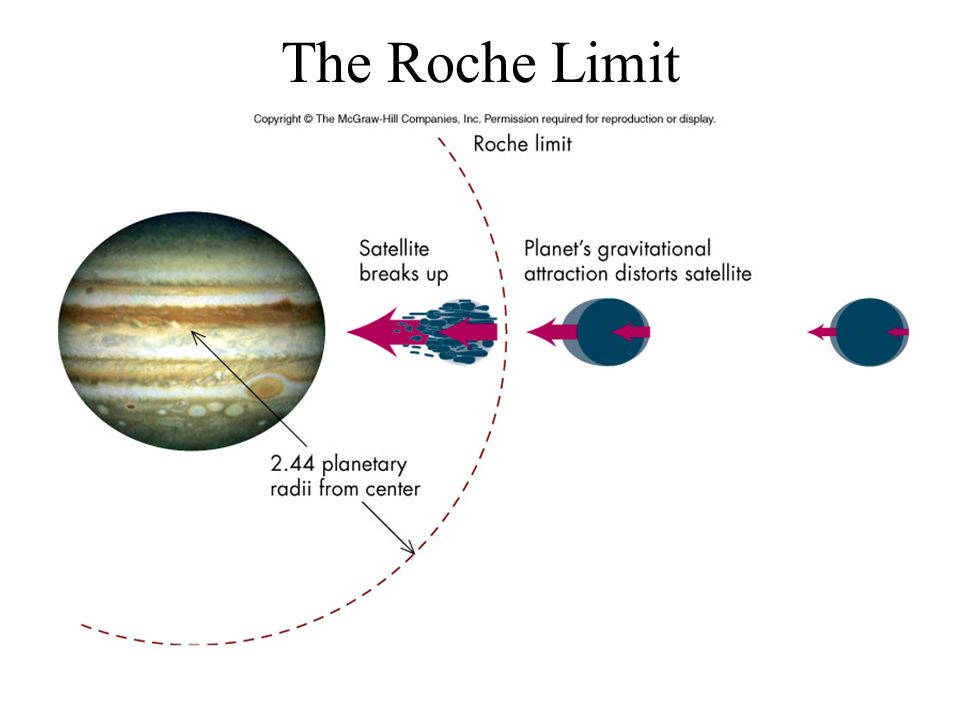 The Roche Limit

Copyright © The McGraw-Hill Companies, Inc. Permission required for reproduction or display.

Roche limit

Satellite breaks up

Planet's gravitational attraction distorts satellite

2.44 planetary radii from center